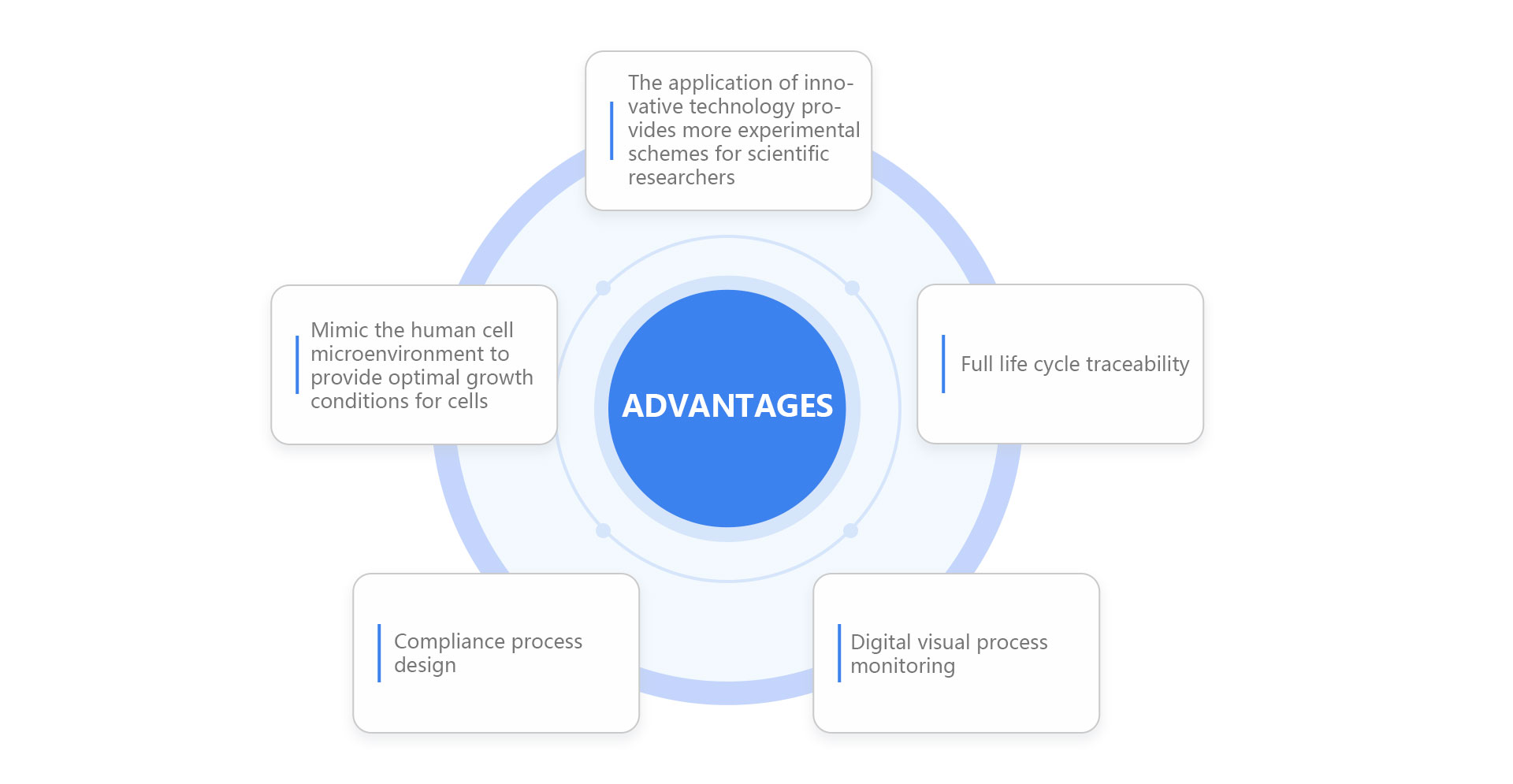 The application of innovative technology provides more experimental schemes for scientific researchers

Mimic the human cell microenvironment to provide optimal growth conditions for cells

ADVANTAGES

Full life cycle traceability

Compliance process design

Digital visual process monitoring